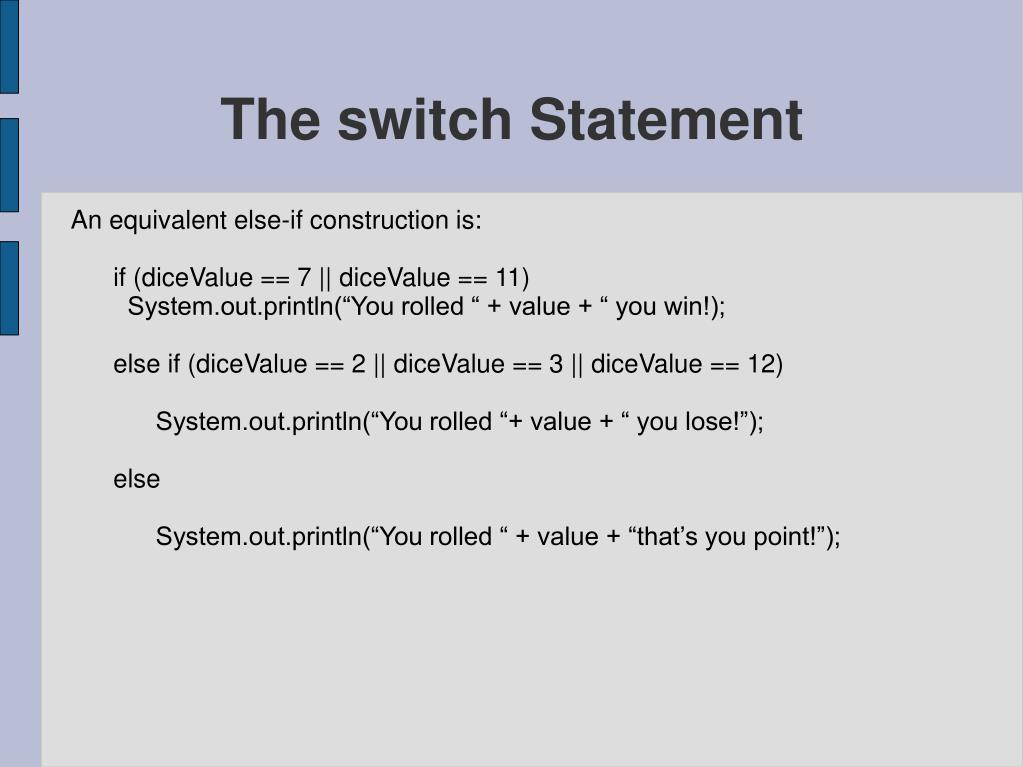 The switch Statement

An equivalent else-if construction is:

if (diceValue == 7 || diceValue == 11)
System.out.println(“You rolled “ + value + “ you win!);

else if (diceValue == 2 || diceValue == 3 || diceValue == 12)

System.out.println(“You rolled “+ value + “ you lose!”);

else

System.out.println(“You rolled “ + value + “that’s you point!”);